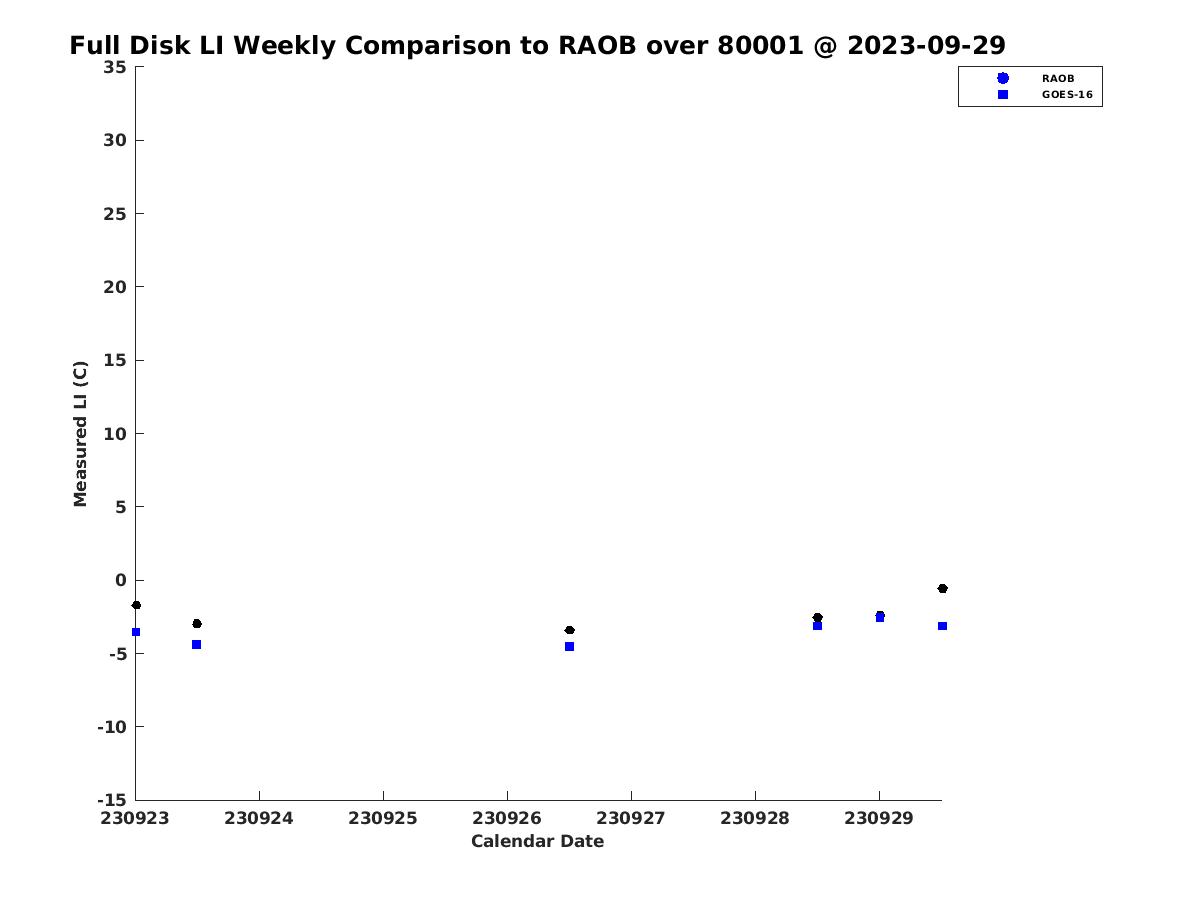 Full Disk LI Weekly Comparison to RAOB over 80001 @ 2023-09-29

RAOB
GOES-16

Measured LI (C)

35
30
25
20
15
10
5
0
-5
-10
-15

230923
230924
230925
230926
230927
230928
230929

Calendar Date